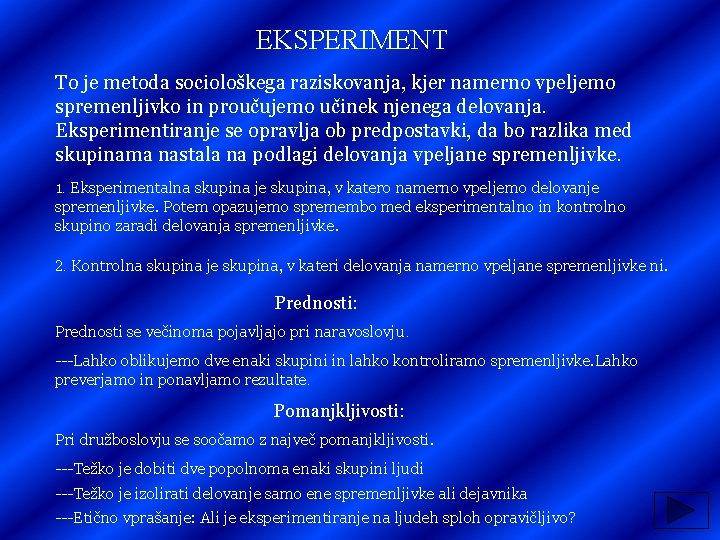 EKSPERIMENT

To je metoda sociološkega raziskovanja, kjer namerno vpeljemo spremenljivko in proučujemo učinek njenega delovanja. Eksperimentiranje se opravlja ob predpostavki, da bo razlika med skupinama nastala na podlagi delovanja vpeljane spremenljivke.

1. Eksperimentalna skupina je skupina, v katero namerno vpeljemo delovanje spremenljivke. Potem opazujemo spremembo med eksperimentalno in kontrolno skupino zaradi delovanja spremenljivke.

2. Kontrolna skupina je skupina, v kateri delovanja namerno vpeljane spremenljivke ni.

Prednosti:

Prednosti se večinoma pojavljajo pri naravoslovju.

---Lahko oblikujemo dve enaki skupini in lahko kontroliramo spremenljivke.Lahko preverjamo in ponavljamo rezultate.

Pomanjkljivosti:

Pri družboslovju se soočamo z največ pomanjkljivosti.

---Težko je dobiti dve popolnoma enaki skupini ljudi

---Težko je izolirati delovanje samo ene spremenljivke ali dejavnika

---Etično vprašanje: Ali je eksperimentiranje na ljudeh sploh opravičljivo?